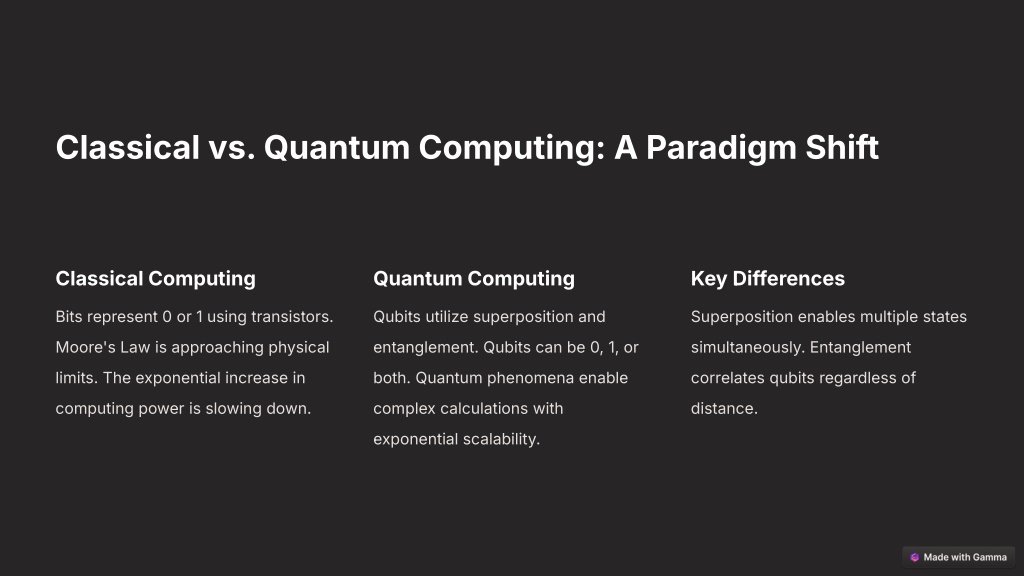 Classical vs. Quantum Computing: A Paradigm Shift

Classical Computing

Bits represent 0 or 1 using transistors. Moore's Law is approaching physical limits. The exponential increase in computing power is slowing down.

Quantum Computing

Qubits utilize superposition and entanglement. Qubits can be 0, 1, or both. Quantum phenomena enable complex calculations with exponential scalability.

Key Differences

Superposition enables multiple states simultaneously. Entanglement correlates qubits regardless of distance.

Made with Gamma